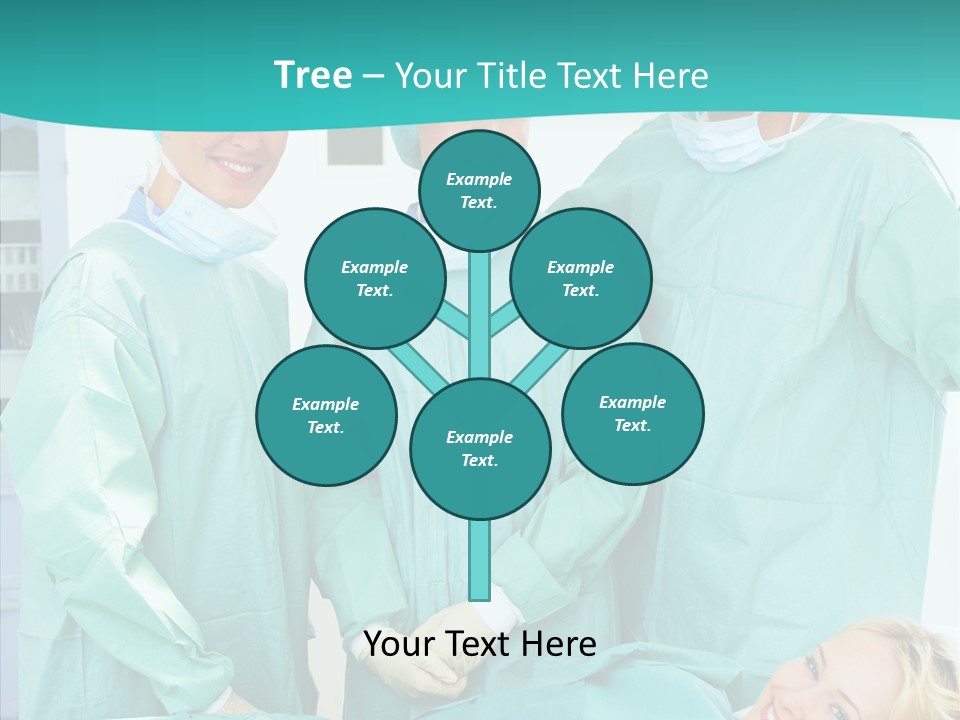 Tree – Your Title Text Here

Example Text.

Example Text.

Example Text.

Example Text.

Example Text.

Example Text.

Your Text Here